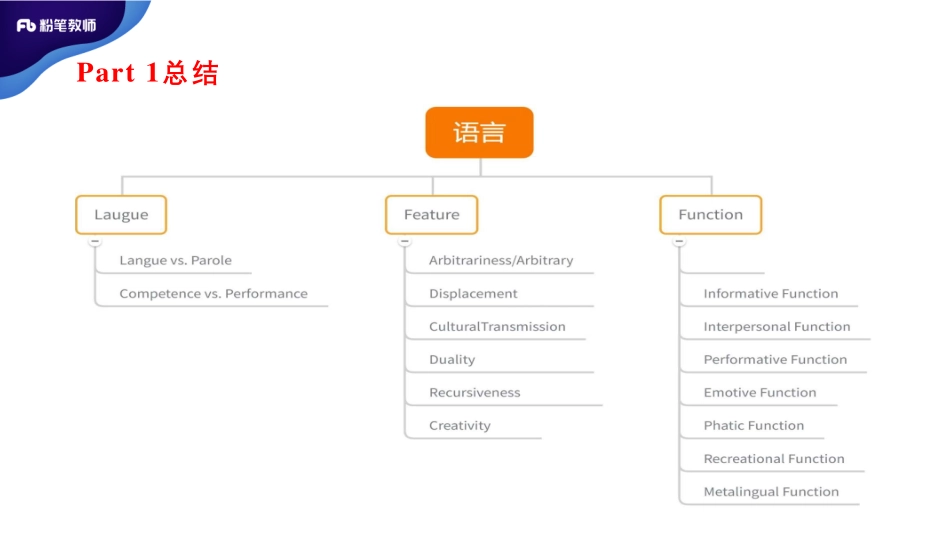 Fb 粉笔教师

Part 1总结

语言

Laugue
Langue vs. Parole
Competence vs. Performance

Feature
Arbitrariness/Arbitrary
Displacement
CulturalTransmission
Duality
Recursiveness
Creativity

Function
Informative Function
Interpersonal Function
Performative Function
Emotive Function
Phatic Function
Recreational Function
Metalingual Function